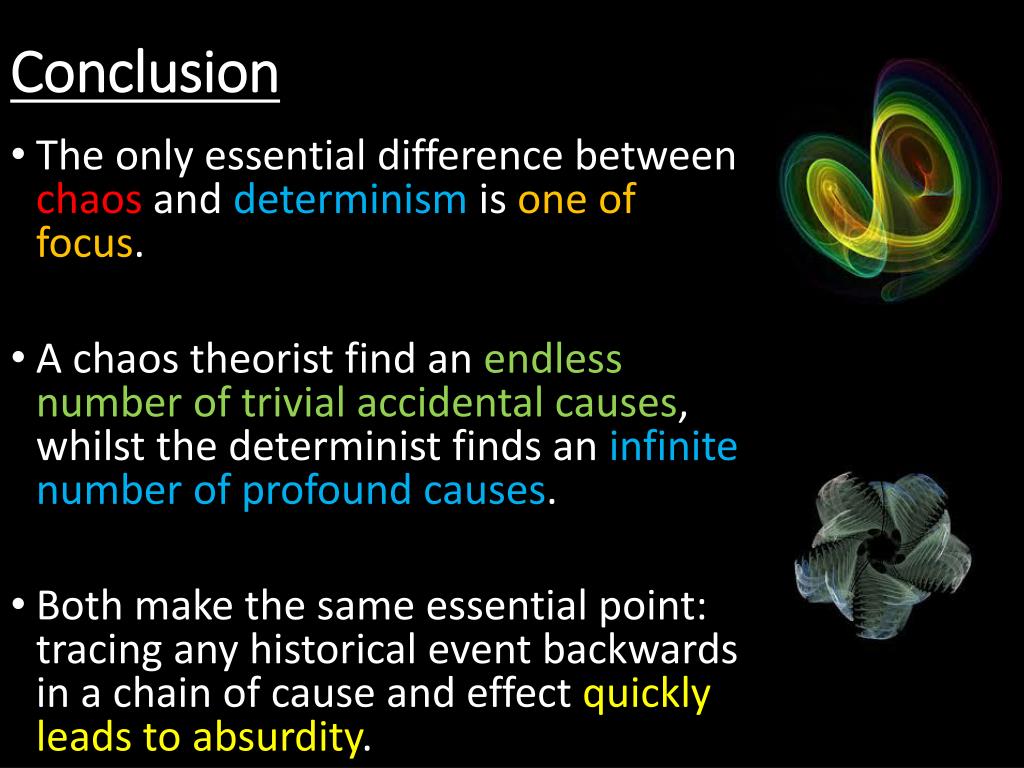 Conclusion

• The only essential difference between chaos and determinism is one of focus.

• A chaos theorist find an endless number of trivial accidental causes, whilst the determinist finds an infinite number of profound causes.

• Both make the same essential point: tracing any historical event backwards in a chain of cause and effect quickly leads to absurdity.